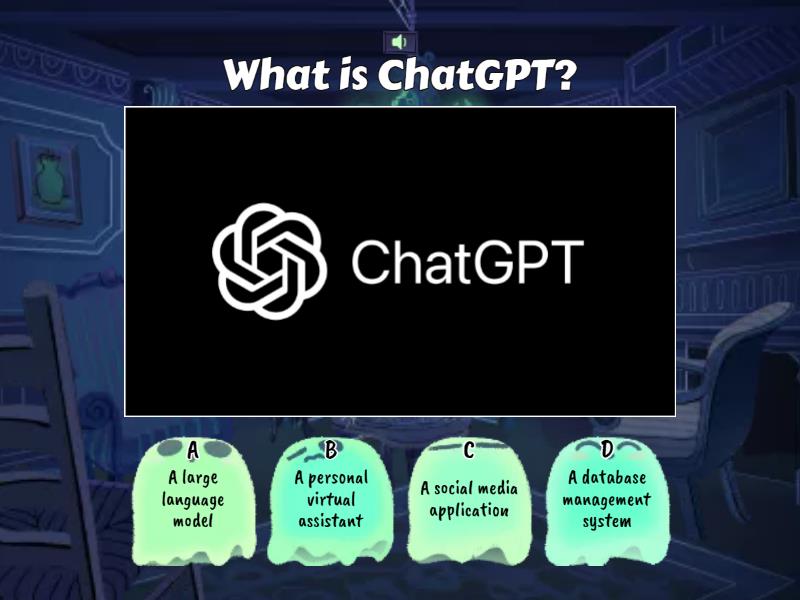 What is ChatGPT?

ChatGPT

A
A large language model

B
A personal virtual assistant

C
A social media application

D
A database management system